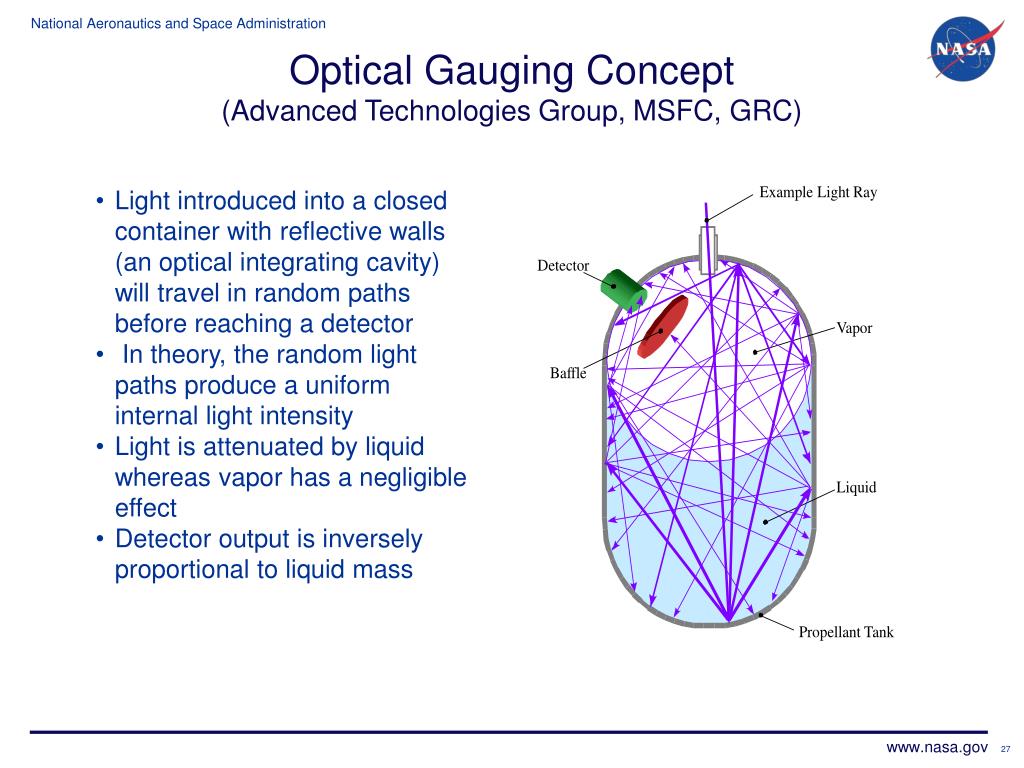 National Aeronautics and Space Administration

NASA

Optical Gauging Concept
(Advanced Technologies Group, MSFC, GRC)

• Light introduced into a closed container with reflective walls (an optical integrating cavity) will travel in random paths before reaching a detector
• In theory, the random light paths produce a uniform internal light intensity
• Light is attenuated by liquid whereas vapor has a negligible effect
• Detector output is inversely proportional to liquid mass

Example Light Ray
Detector
Vapor
Baffle
Liquid
Propellant Tank

www.nasa.gov 27